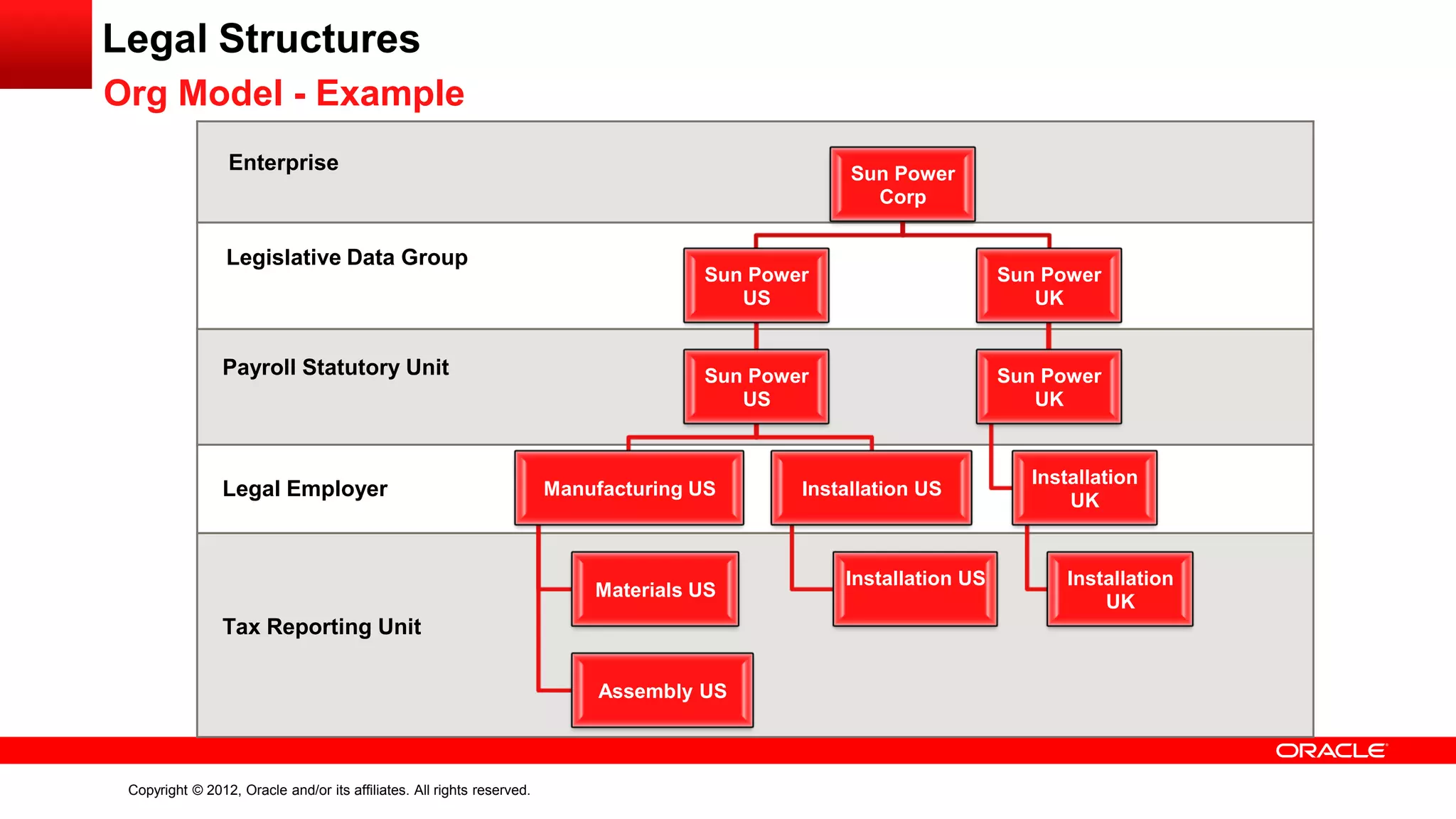 Legal Structures

Org Model - Example

Enterprise

Sun Power Corp

Legislative Data Group

Sun Power US

Sun Power UK

Payroll Statutory Unit

Sun Power US

Sun Power UK

Legal Employer

Manufacturing US

Installation US

Installation UK

Tax Reporting Unit

Materials US

Installation US

Installation UK

Assembly US

ORACLE

Copyright © 2012, Oracle and/or its affiliates. All rights reserved.